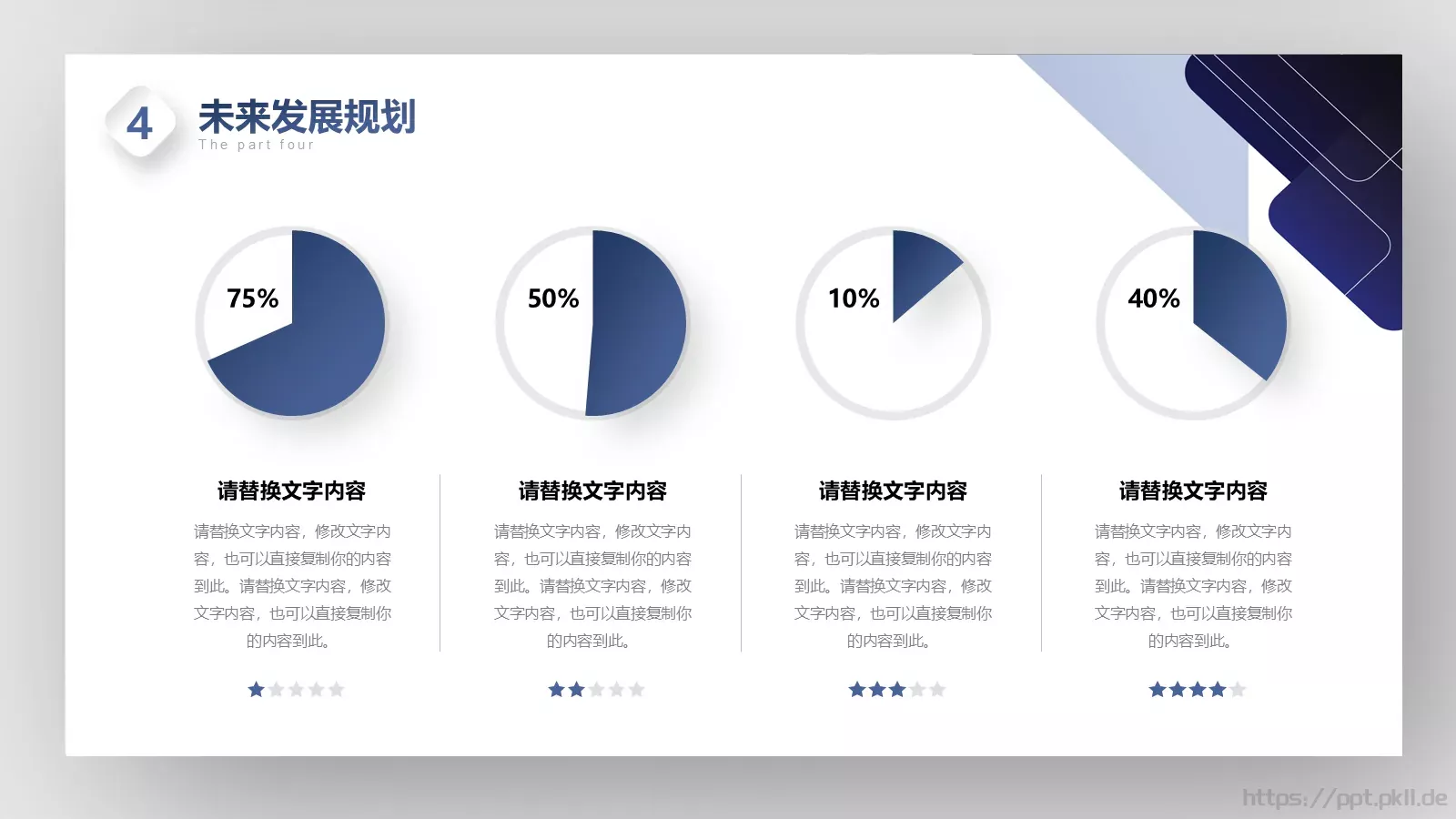 4

未来发展规划

The part four

75%

50%

10%

40%

请替换文字内容

请替换文字内容，修改文字内容，也可以直接复制你的内容到此。请替换文字内容，修改文字内容，也可以直接复制你的内容到此。

请替换文字内容

请替换文字内容，修改文字内容，也可以直接复制你的内容到此。请替换文字内容，修改文字内容，也可以直接复制你的内容到此。

请替换文字内容

请替换文字内容，修改文字内容，也可以直接复制你的内容到此。请替换文字内容，修改文字内容，也可以直接复制你的内容到此。

请替换文字内容

请替换文字内容，修改文字内容，也可以直接复制你的内容到此。请替换文字内容，修改文字内容，也可以直接复制你的内容到此。

https://ppt.pkll.de